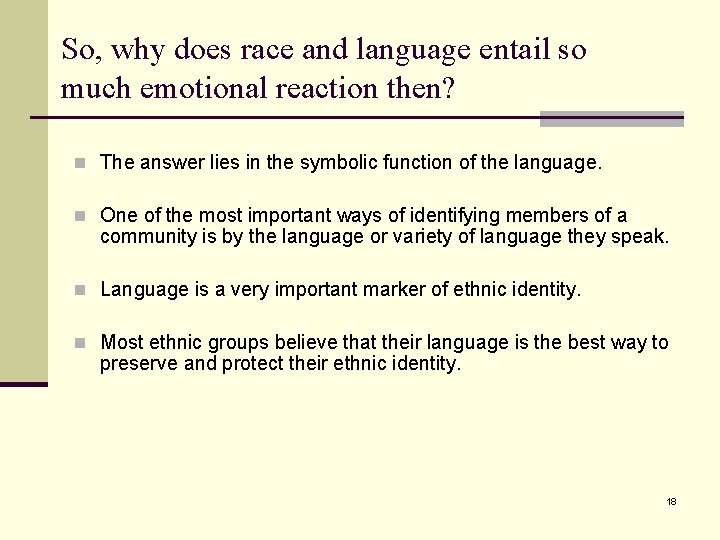 So, why does race and language entail so much emotional reaction then?

The answer lies in the symbolic function of the language.

One of the most important ways of identifying members of a community is by the language or variety of language they speak.

Language is a very important marker of ethnic identity.

Most ethnic groups believe that their language is the best way to preserve and protect their ethnic identity.

18